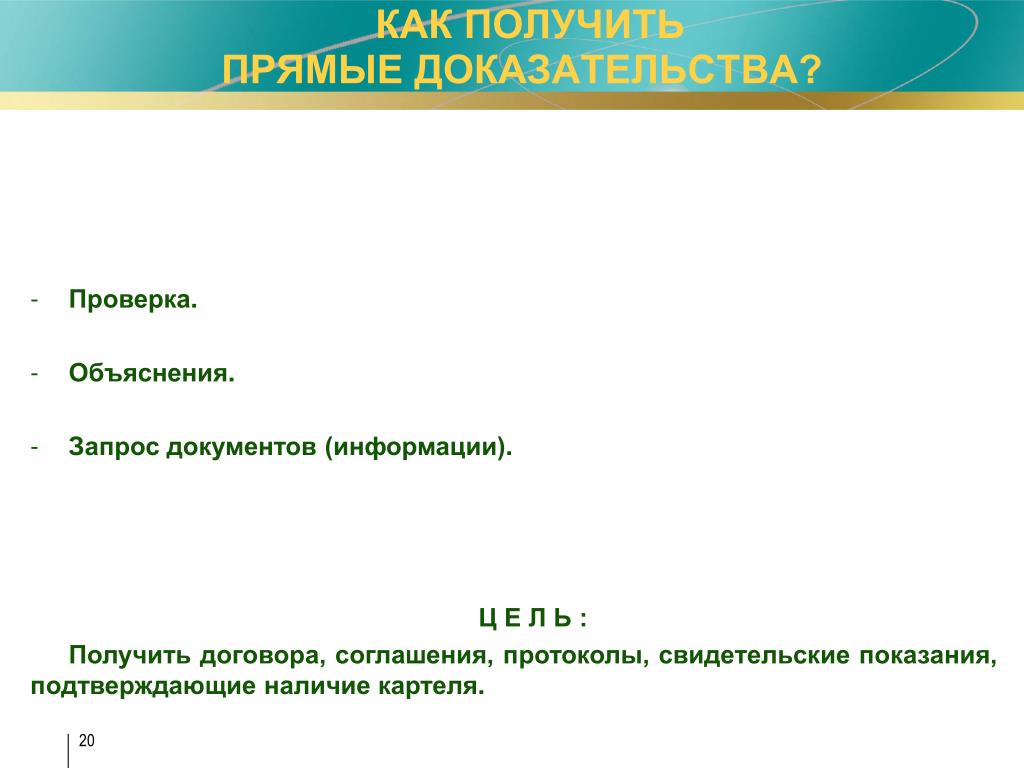 КАК ПОЛУЧИТЬ
ПРЯМЫЕ ДОКАЗАТЕЛЬСТВА?

- Проверка.

- Объяснения.

- Запрос документов (информации).

Ц Е Л Ь :

Получить договора, соглашения, протоколы, свидетельские показания, подтверждающие наличие картеля.

20